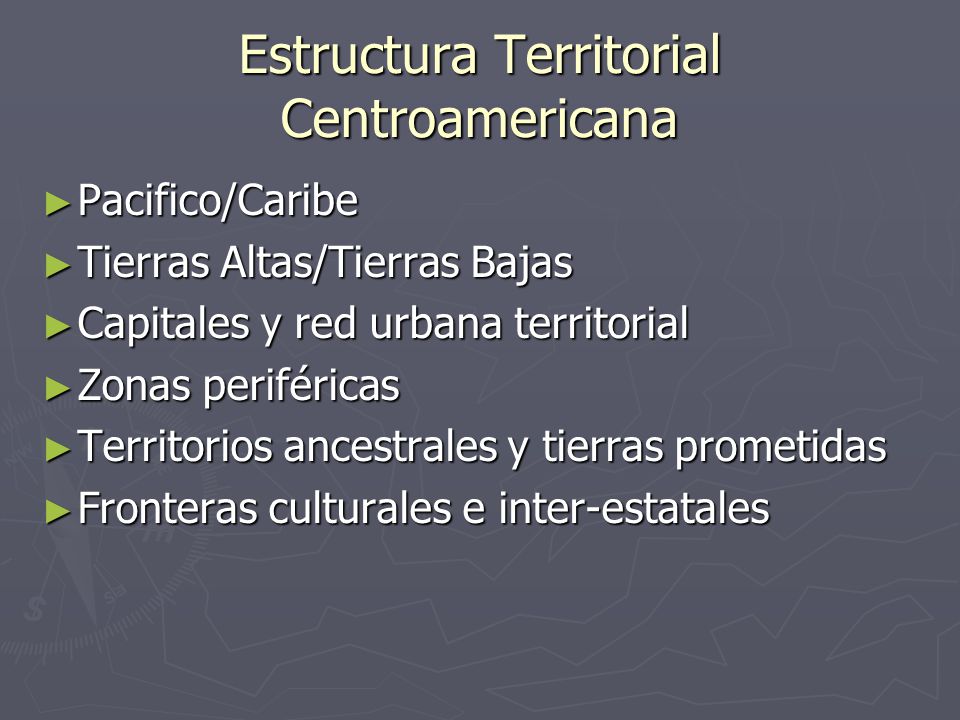 Estructura Territorial Centroamericana

► Pacifico/Caribe
► Tierras Altas/Tierras Bajas
► Capitales y red urbana territorial
► Zonas periféricas
► Territorios ancestrales y tierras prometidas
► Fronteras culturales e inter-estatales